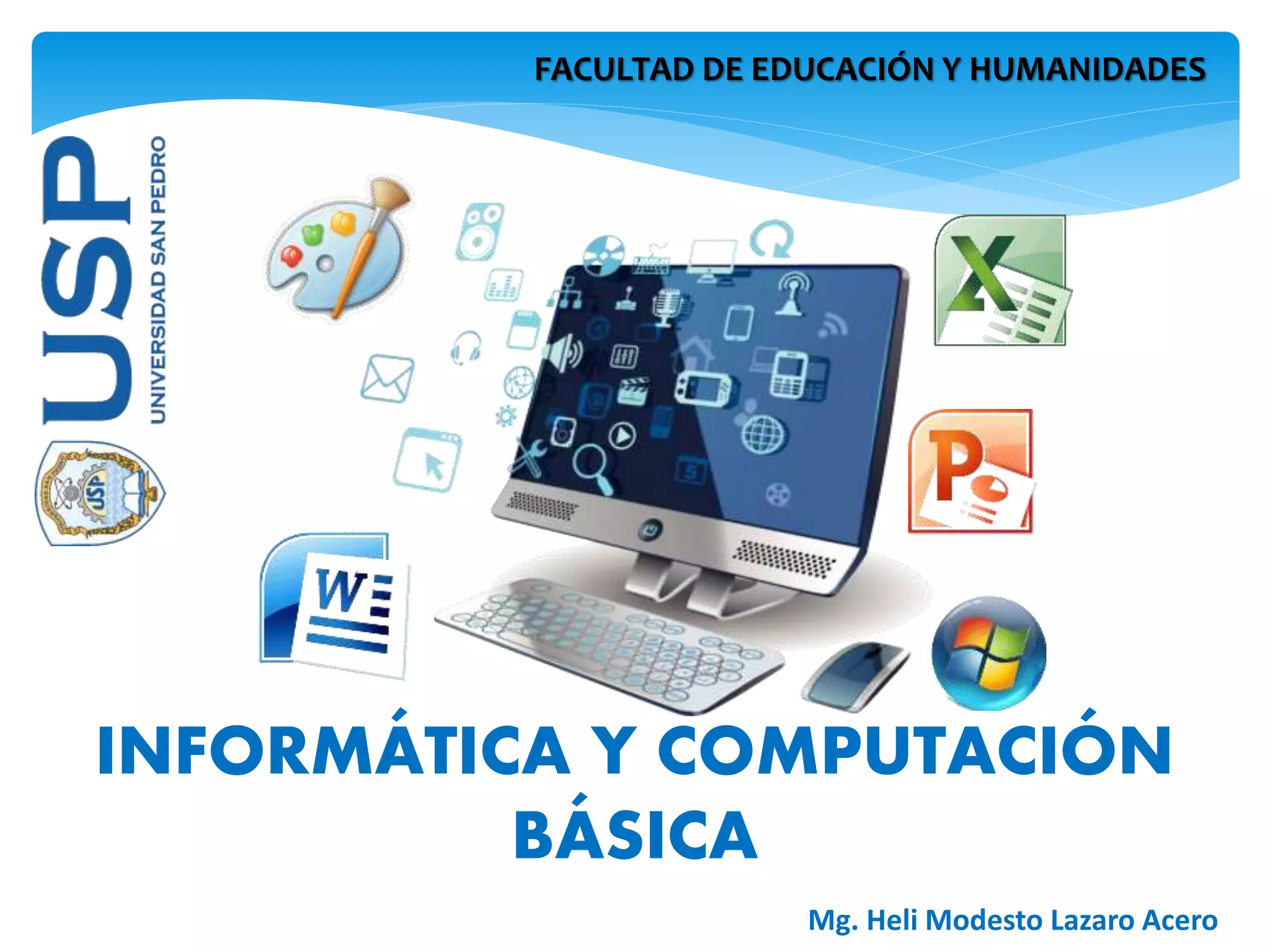 FACULTAD DE EDUCACIÓN Y HUMANIDADES

USP
UNIVERSIDAD SAN PEDRO

USP

INFORMÁTICA Y COMPUTACIÓN BÁSICA

Mg. Heli Modesto Lazaro Acero